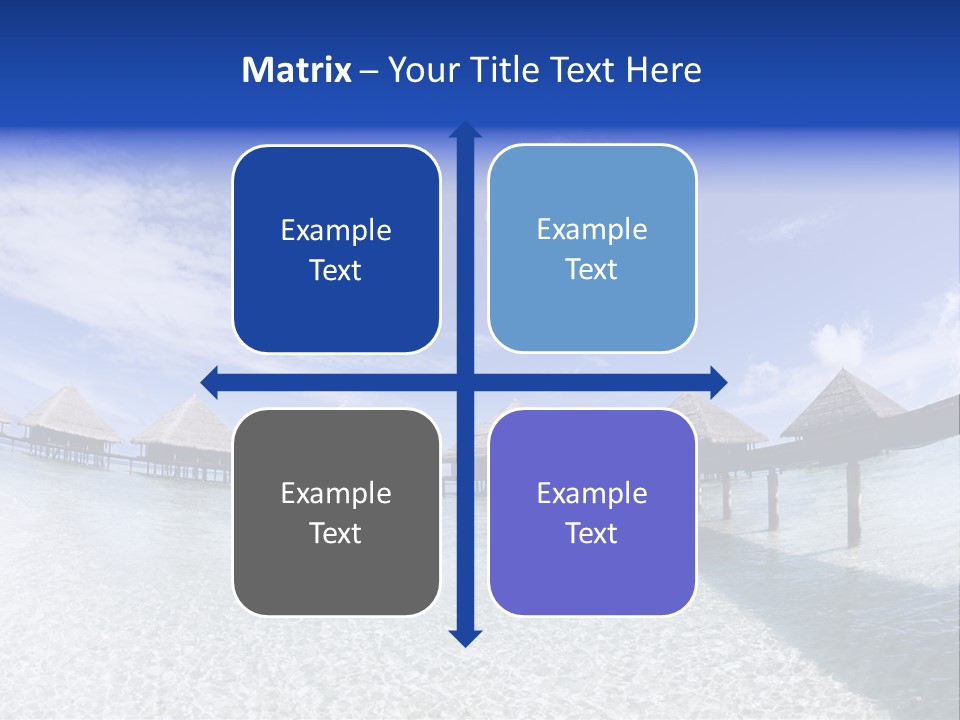 Matrix – Your Title Text Here

Example Text

Example Text

Example Text

Example Text